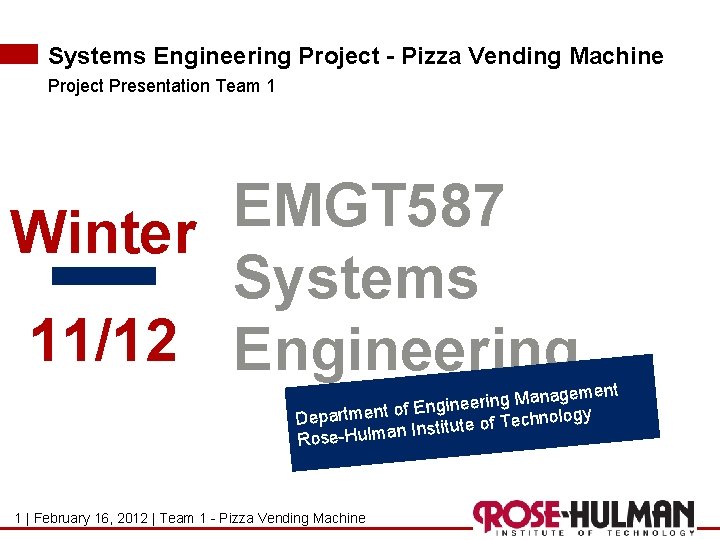 Systems Engineering Project - Pizza Vending Machine
Project Presentation Team 1

Winter
11/12

EMGT587
Systems
Engineering

Department of Engineering Management
Rose-Hulman Institute of Technology

1 | February 16, 2012 | Team 1 - Pizza Vending Machine

ROSE-HULMAN
INSTITUTE OF TECHNOLOGY